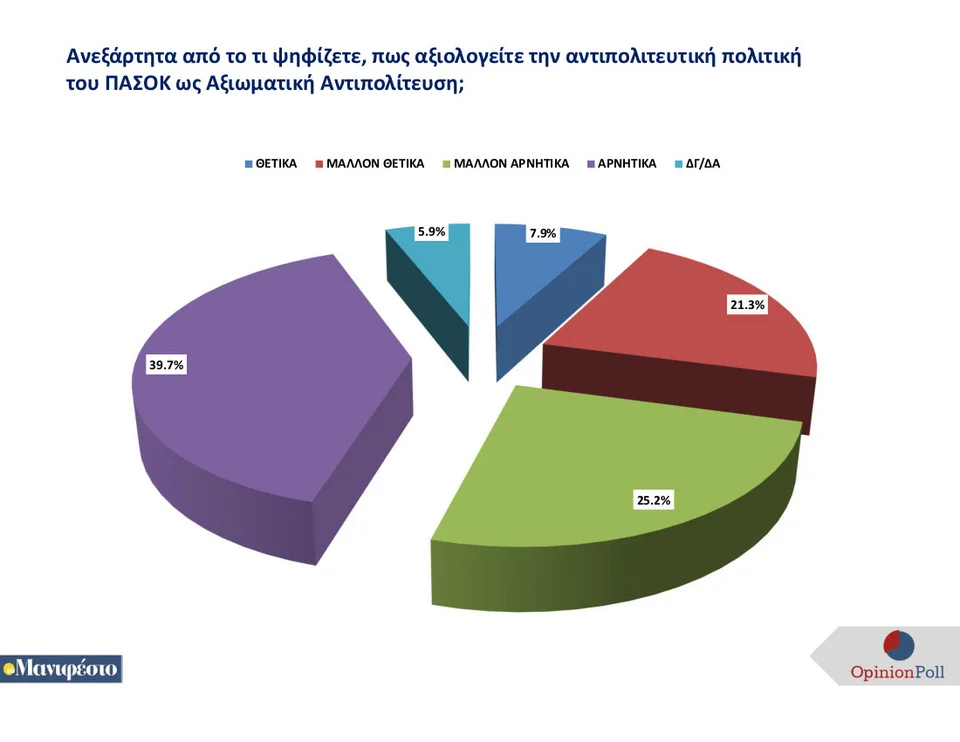 Ανεξάρτητα από το τι ψηφίζετε, πως αξιολογείτε την αντιπολιτευτική πολιτική του ΠΑΣΟΚ ως Αξιωματική Αντιπολίτευση;

ΘΕΤΙΚΑ
ΜΑΛΛΟΝ ΘΕΤΙΚΑ
ΜΑΛΛΟΝ ΑΡΝΗΤΙΚΑ
ΑΡΝΗΤΙΚΑ
ΔΓ/ΔΑ

5.9%
7.9%
21.3%
39.7%
25.2%

Μανιφέστο

OpinionPoll